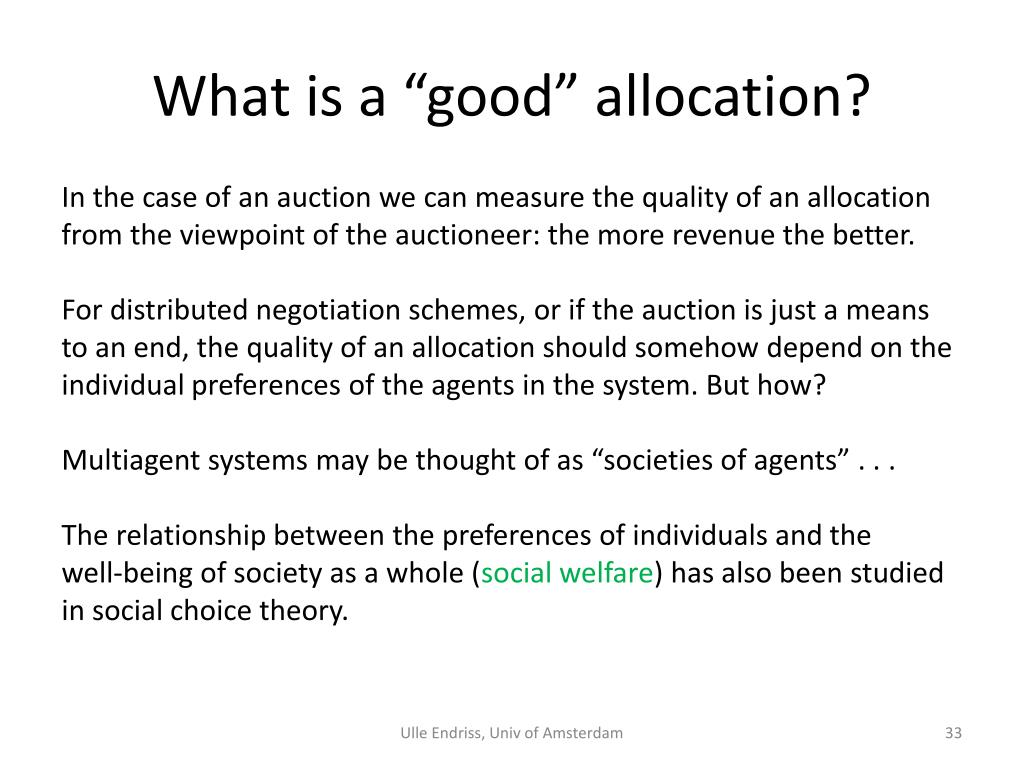 What is a “good” allocation?

In the case of an auction we can measure the quality of an allocation from the viewpoint of the auctioneer: the more revenue the better.

For distributed negotiation schemes, or if the auction is just a means to an end, the quality of an allocation should somehow depend on the individual preferences of the agents in the system. But how?

Multiagent systems may be thought of as “societies of agents” . . .

The relationship between the preferences of individuals and the well-being of society as a whole (social welfare) has also been studied in social choice theory.

Ulle Endriss, Univ of Amsterdam

33